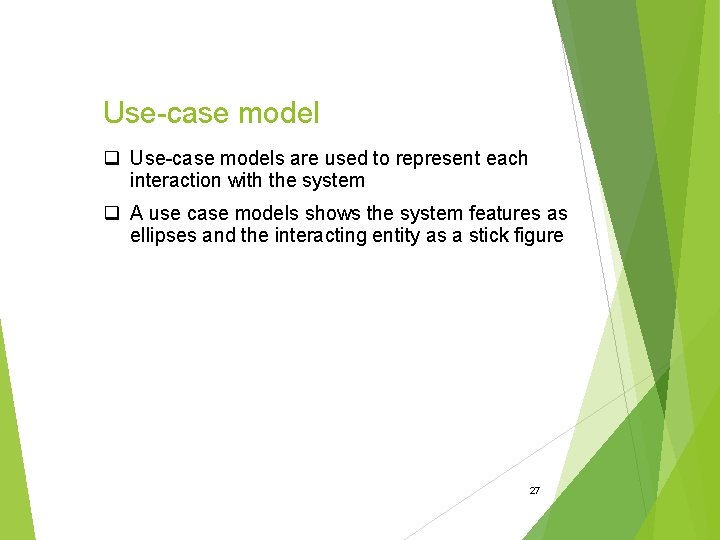 Use-case model

❑ Use-case models are used to represent each interaction with the system

❑ A use case models shows the system features as ellipses and the interacting entity as a stick figure

27